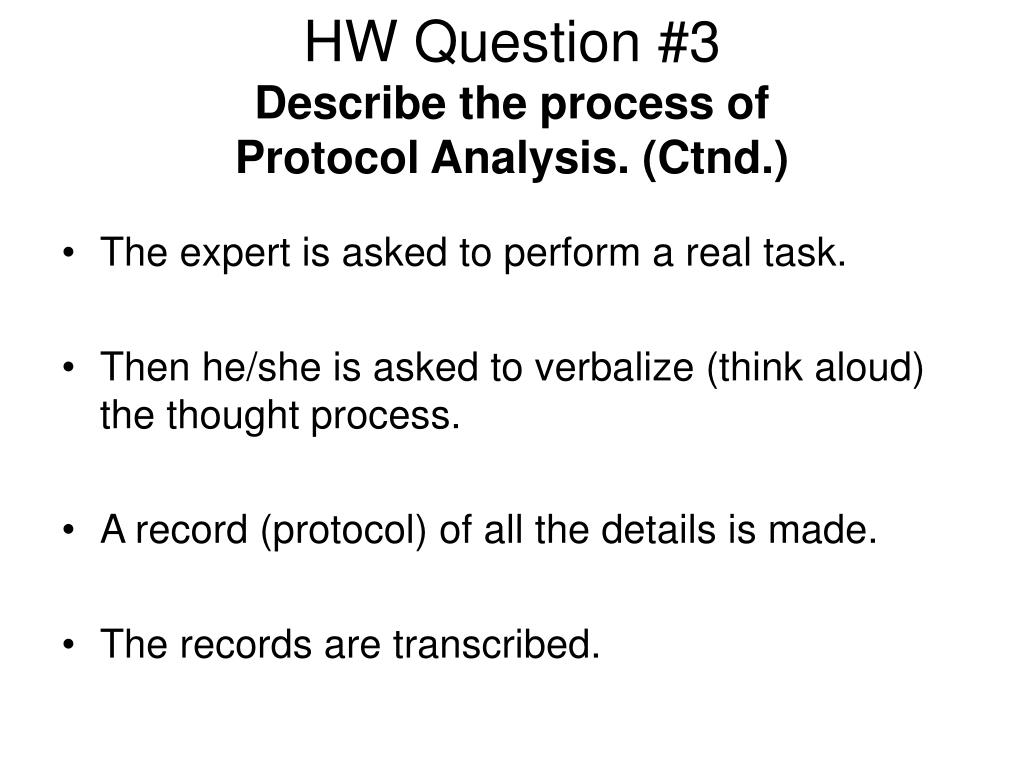 HW Question #3
Describe the process of Protocol Analysis. (Ctnd.)

• The expert is asked to perform a real task.

• Then he/she is asked to verbalize (think aloud) the thought process.

• A record (protocol) of all the details is made.

• The records are transcribed.